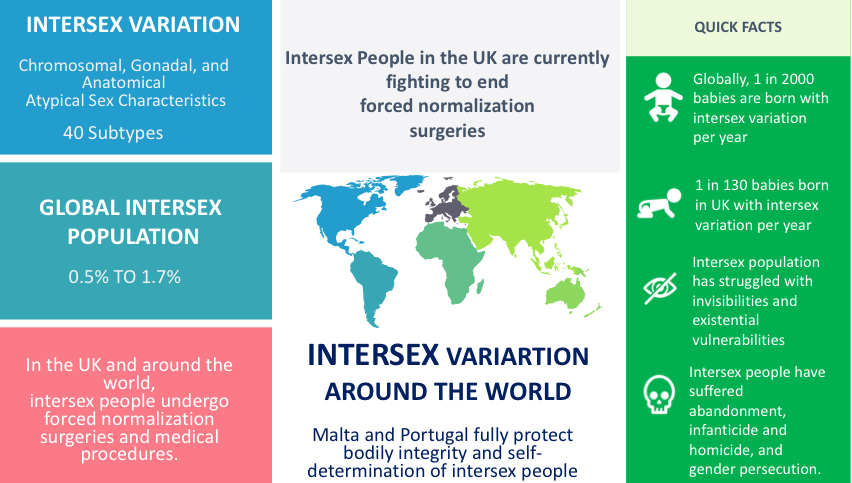 INTERSEX VARIATION

Chromosomal, Gonadal, and Anatomical Atypical Sex Characteristics

40 Subtypes

GLOBAL INTERSEX POPULATION

0.5% TO 1.7%

In the UK and around the world, intersex people undergo forced normalization surgeries and medical procedures.

Intersex People in the UK are currently fighting to end forced normalization surgeries

INTERSEX VARIARTION AROUND THE WORLD

Malta and Portugal fully protect bodily integrity and self-determination of intersex people

QUICK FACTS

Globally, 1 in 2000 babies are born with intersex variation per year

1 in 130 babies born in UK with intersex variation per year

Intersex population has struggled with invisibilities and existential vulnerabilities

Intersex people have suffered abandonment, infanticide and homicide, and gender persecution.